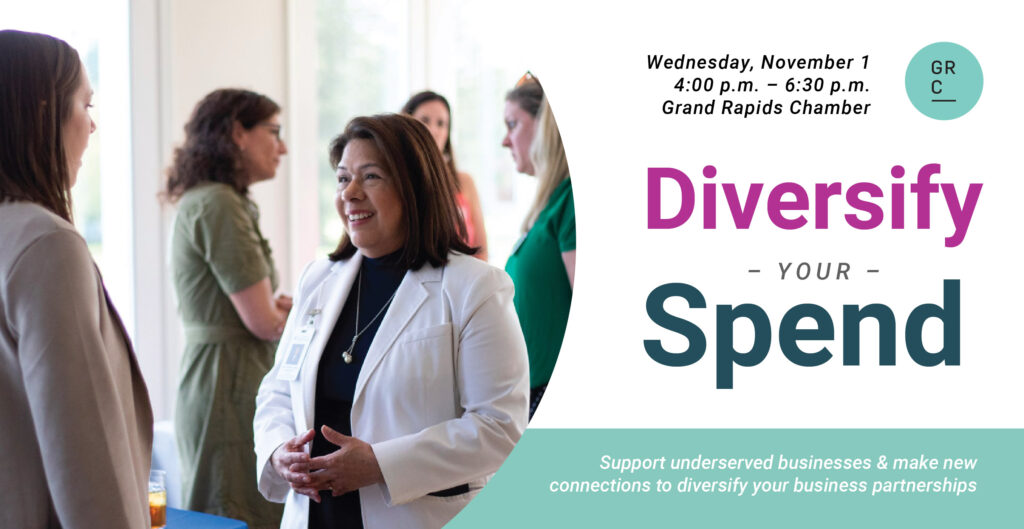 Wednesday, November 1
4:00 p.m. – 6:30 p.m.
Grand Rapids Chamber

GR
C

Diversify
– YOUR –
Spend

Support underserved businesses & make new connections to diversify your business partnerships